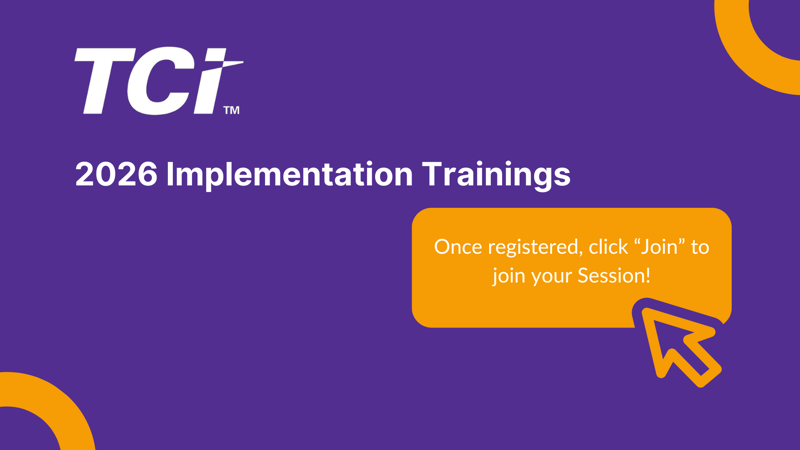 TCi™

2026 Implementation Trainings

Once registered, click “Join” to join your Session!